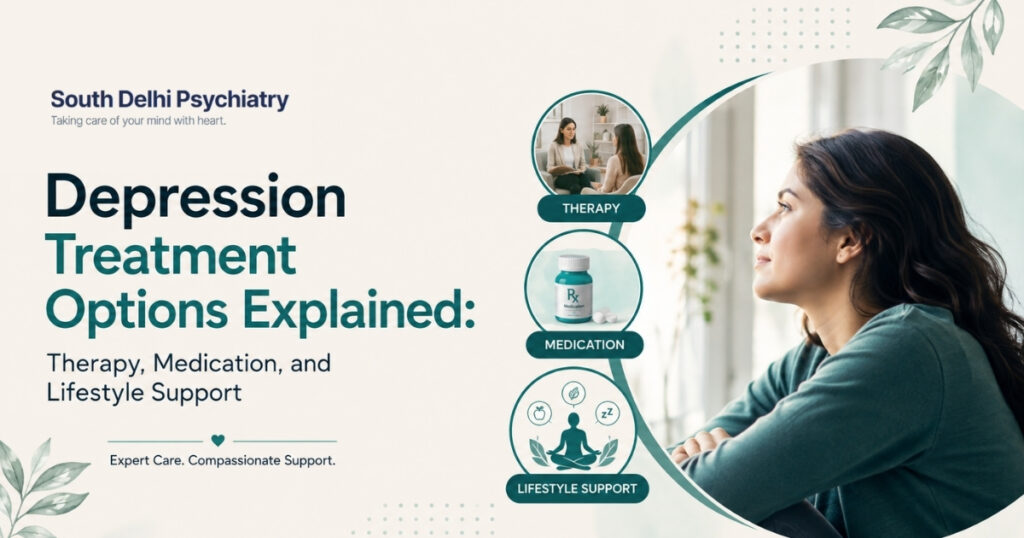 South Delhi Psychiatry
Taking care of your mind with heart.

Depression Treatment Options Explained:

Therapy, Medication, and Lifestyle Support

Expert Care. Compassionate Support.

THERAPY

Rx

MEDICATION

zz

LIFESTYLE SUPPORT